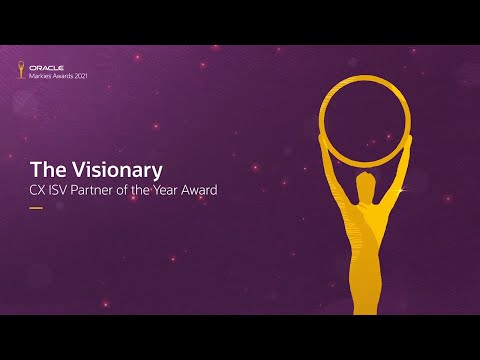 ORACLE
Markies Awards 2021

The Visionary
CX ISV Partner of the Year Award